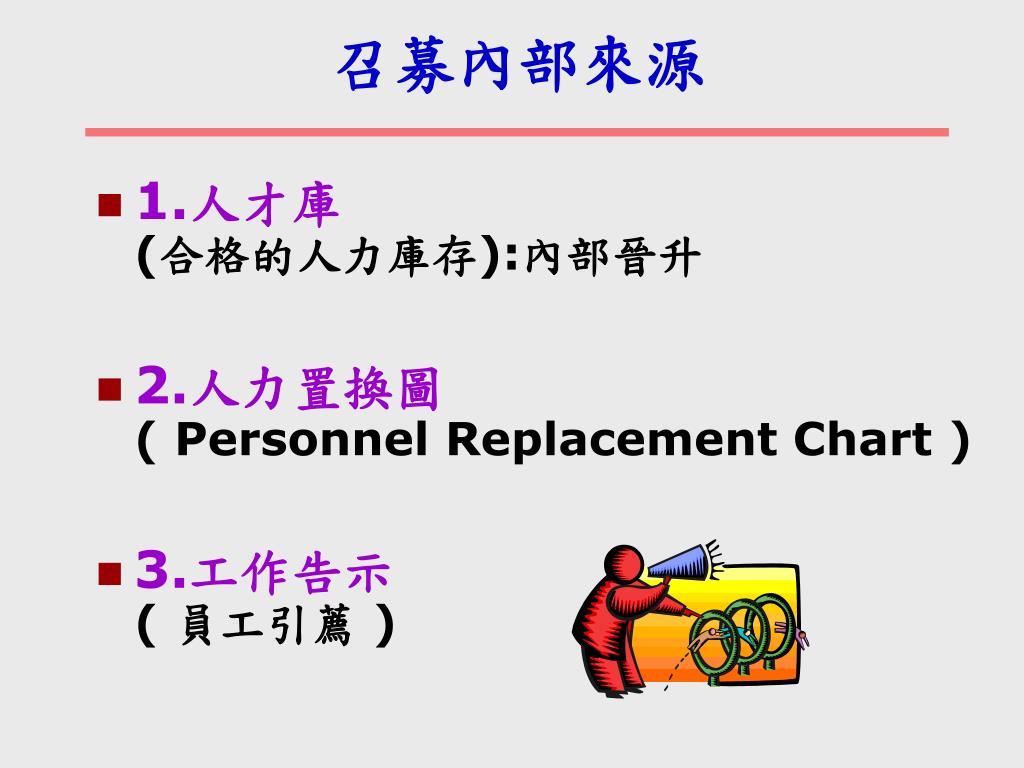 召募內部來源

1.人才庫
(合格的人力庫存):內部晉升

2.人力置換圖
( Personnel Replacement Chart )

3.工作告示
( 員工引薦 )